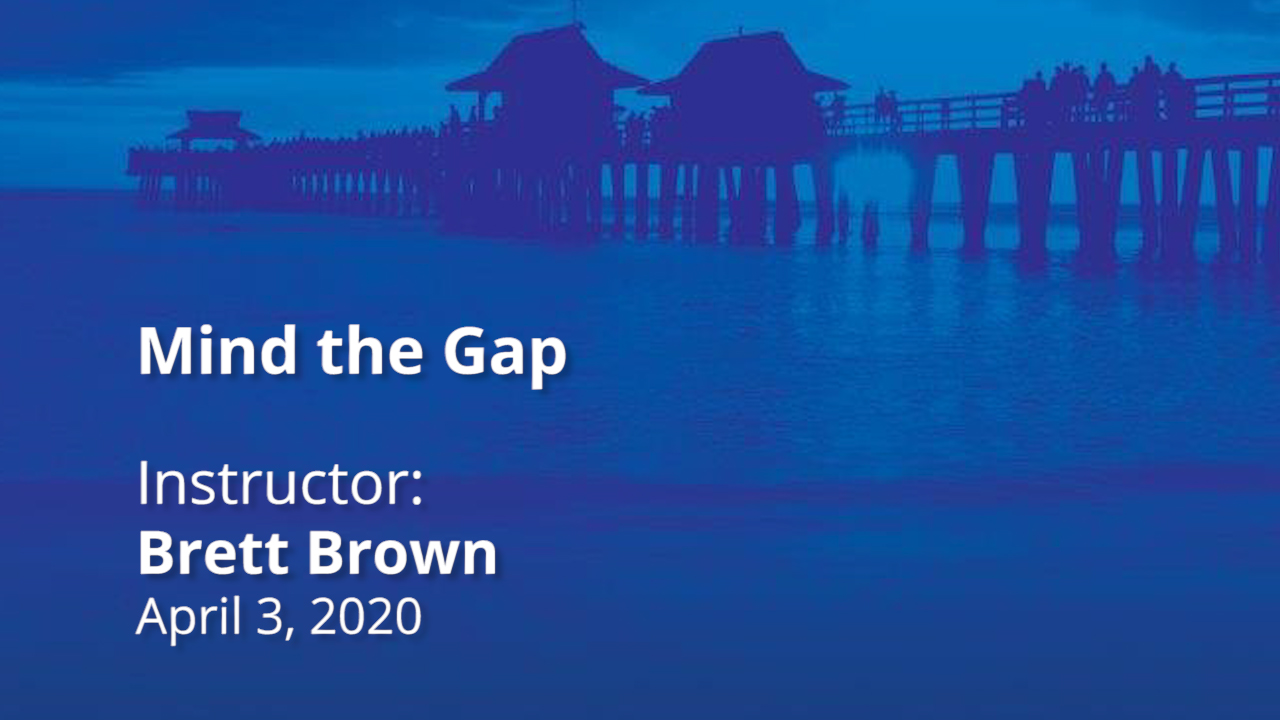 Mind the Gap

Instructor:
Brett Brown
April 3, 2020